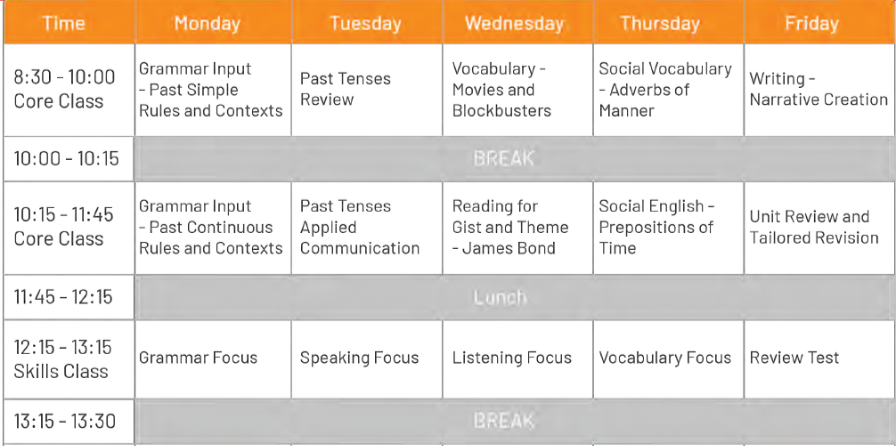 | Time | Monday | Tuesday | Wednesday | Thursday | Friday |
|---|---|---|---|---|---|
| 8:30 - 10:00 Core Class | Grammar Input - Past Simple Rules and Contexts | Past Tenses Review | Vocabulary - Movies and Blockbusters | Social Vocabulary - Adverbs of Manner | Writing - Narrative Creation |
| 10:00 - 10:15 | BREAK | | | | |
| 10:15 - 11:45 Core Class | Grammar Input - Past Continuous Rules and Contexts | Past Tenses Applied Communication | Reading for Gist and Theme - James Bond | Social English - Prepositions of Time | Unit Review and Tailored Revision |
| 11:45 - 12:15 | Lunch | | | | |
| 12:15 - 13:15 Skills Class | Grammar Focus | Speaking Focus | Listening Focus | Vocabulary Focus | Review Test |
| 13:15 - 13:30 | BREAK | | | | |